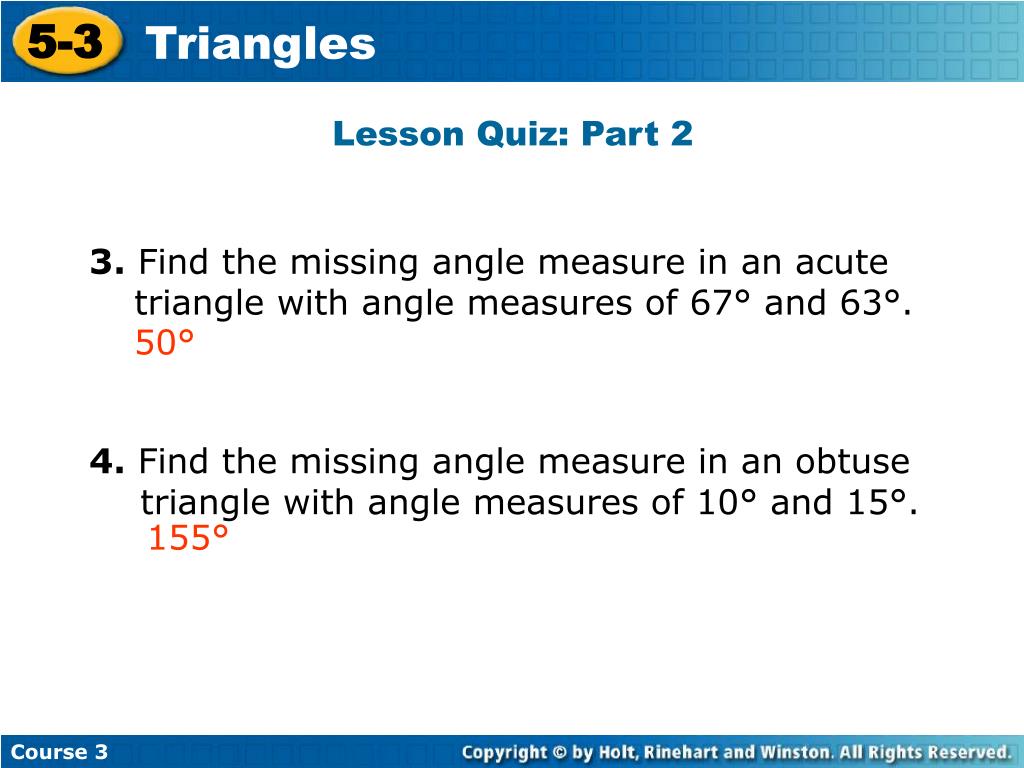 5-3 Triangles

Lesson Quiz: Part 2

3. Find the missing angle measure in an acute triangle with angle measures of 67° and 63°.
50°

4. Find the missing angle measure in an obtuse triangle with angle measures of 10° and 15°.
155°

Course 3

Copyright © by Holt, Rinehart and Winston. All Rights Reserved.